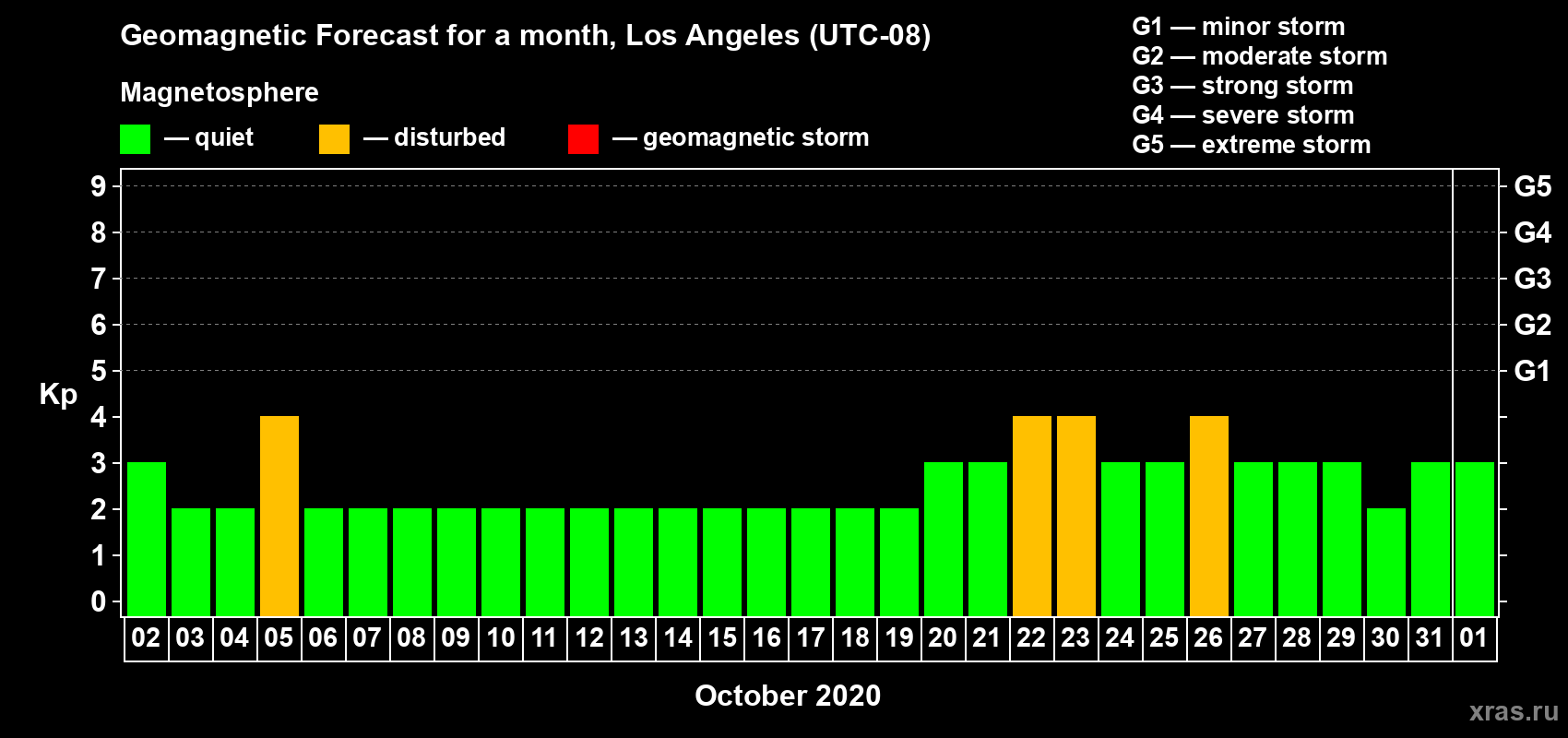 Geomagnetic Forecast for a month, Los Angeles (UTC-08)

Magnetosphere

— quiet — disturbed — geomagnetic storm

G1 — minor storm
G2 — moderate storm
G3 — strong storm
G4 — severe storm
G5 — extreme storm

Kp

9
8
7
6
5
4
3
2
1
0

G5
G4
G3
G2
G1

02 03 04 05 06 07 08 09 10 11 12 13 14 15 16 17 18 19 20 21 22 23 24 25 26 27 28 29 30 31 01

October 2020

xras.ru